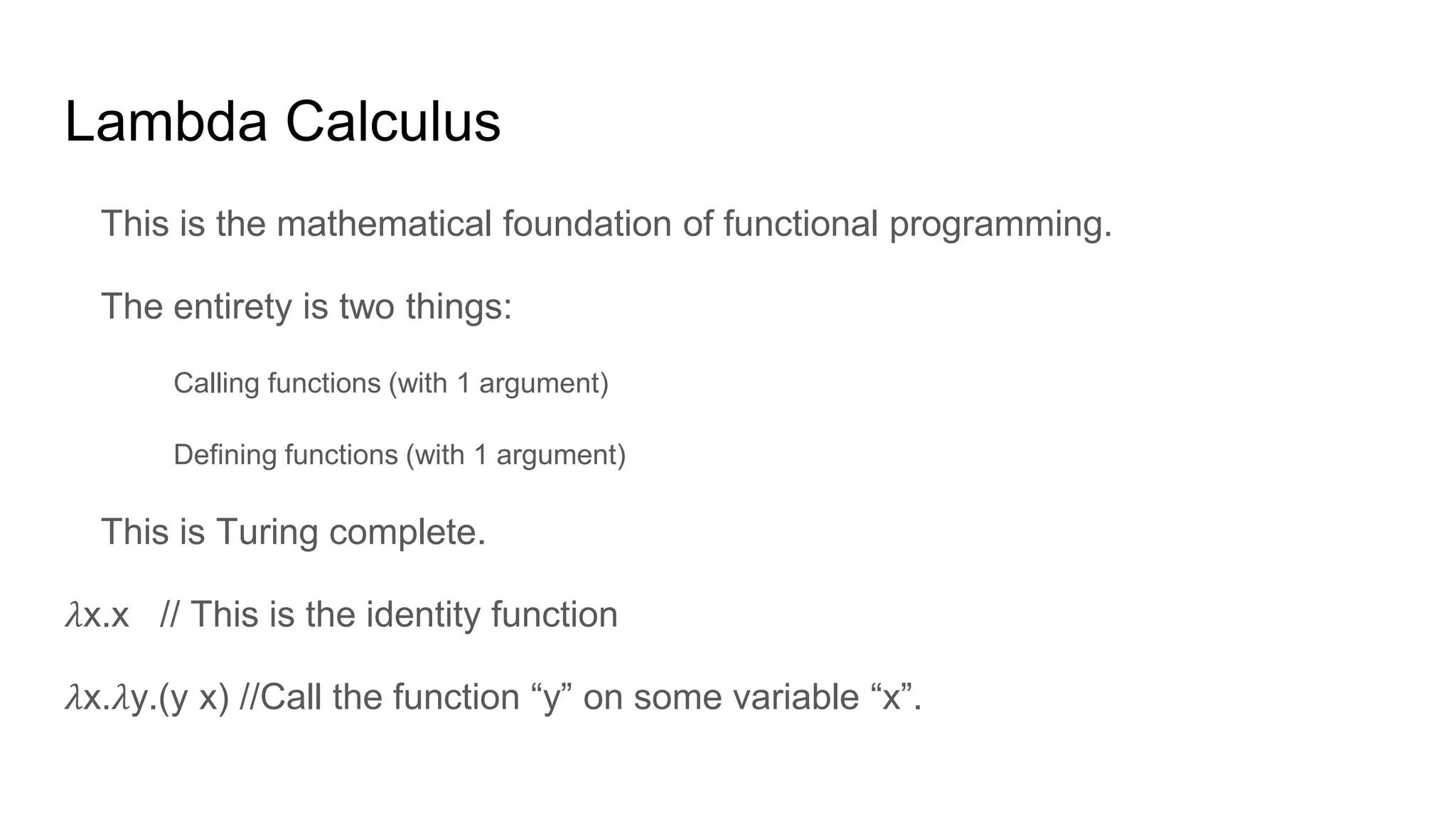 Lambda Calculus

This is the mathematical foundation of functional programming.

The entirety is two things:

Calling functions (with 1 argument)

Defining functions (with 1 argument)

This is Turing complete.

𝜆x.x   // This is the identity function

𝜆x.𝜆y.(y x) //Call the function “y” on some variable “x”.